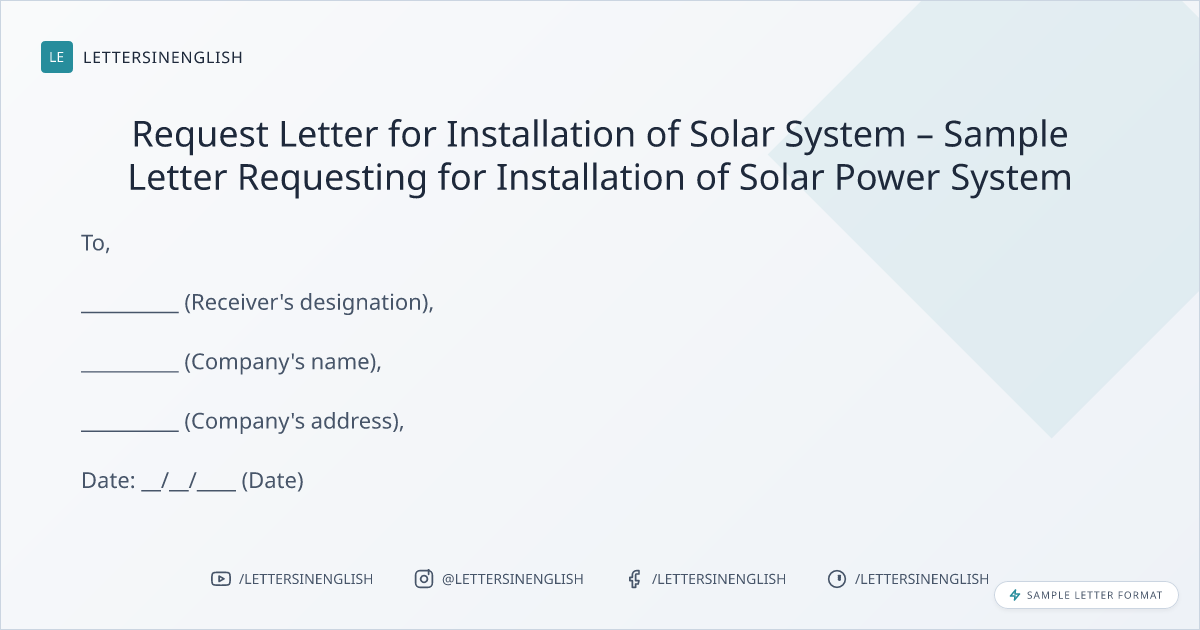 LE LETTERSINENGLISH

Request Letter for Installation of Solar System – Sample Letter Requesting for Installation of Solar Power System

To,

__________ (Receiver's designation),

__________ (Company's name),

__________ (Company's address),

Date: __/__/____ (Date)

/LETTERSINENGLISH @LETTERSINENGLISH /LETTERSINENGLISH /LETTERSINENGLISH

SAMPLE LETTER FORMAT